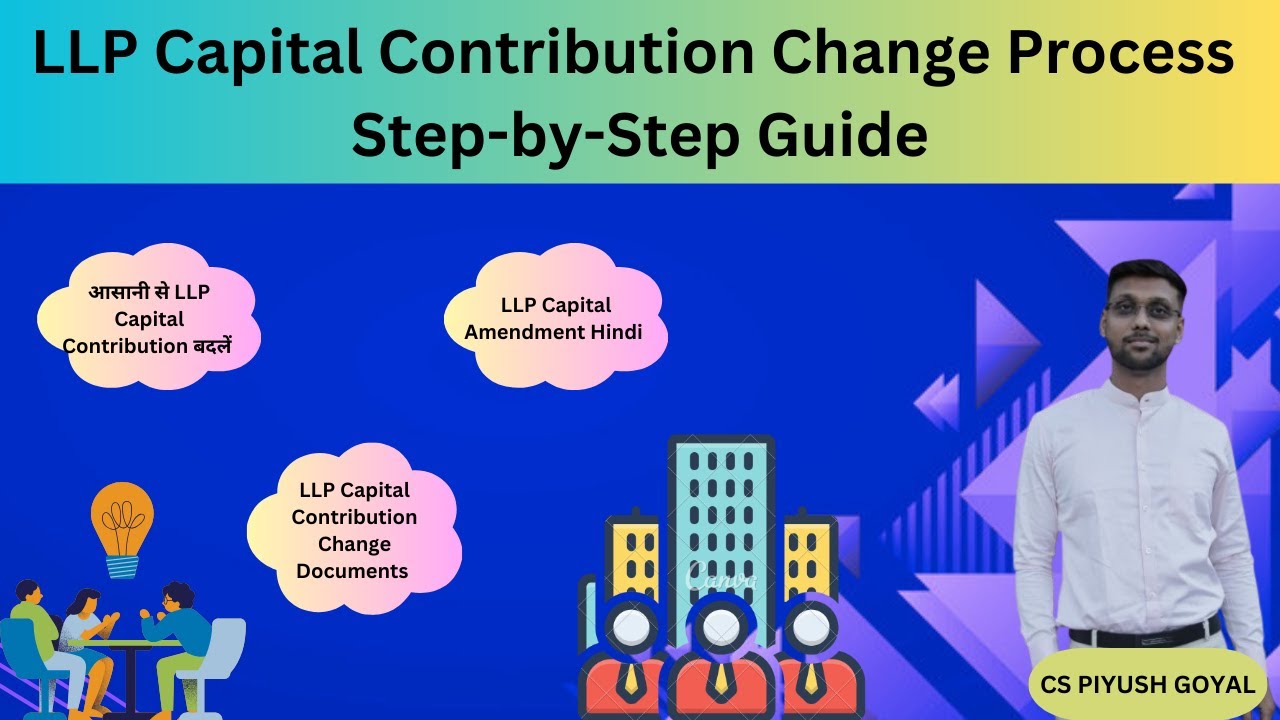 LLP Capital Contribution Change Process
Step-by-Step Guide

आसानी से LLP Capital Contribution बदलें

LLP Capital Amendment Hindi

LLP Capital Contribution Change Documents

Canva

CS PIYUSH GOYAL